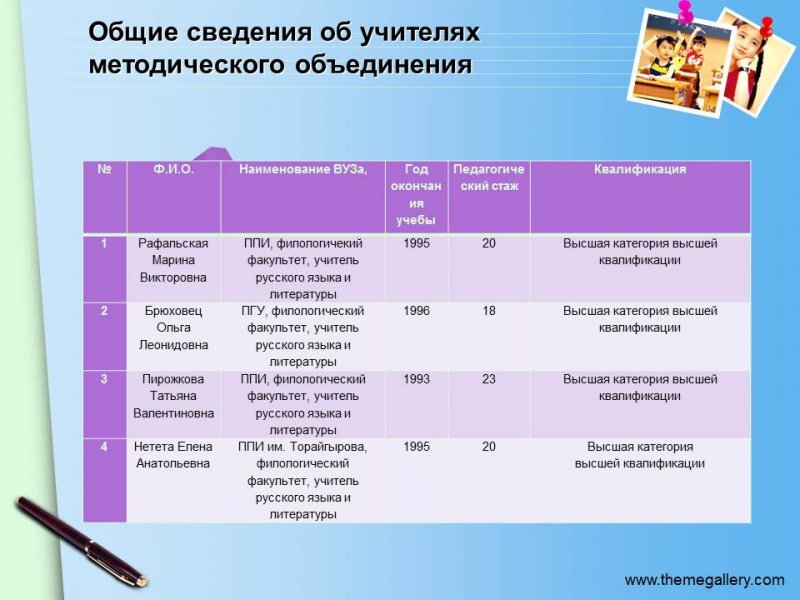 Общие сведения об учителях методического объединения

| № | Ф.И.О. | Наименование ВУЗа, | Год окончания учебы | Педагогический стаж | Квалификация |
|---|---|---|---|---|---|
| 1 | Рафальская Марина Викторовна | ППИ, филологичекий факультет, учитель русского языка и литературы | 1995 | 20 | Высшая категория высшей квалификации |
| 2 | Брюховец Ольга Леонидовна | ПГУ, филологический факультет, учитель русского языка и литературы | 1996 | 18 | Высшая категория высшей квалификации |
| 3 | Пирожкова Татьяна Валентиновна | ППИ, филологический факультет, учитель русского языка и литературы | 1993 | 23 | Высшая категория высшей квалификации |
| 4 | Нетета Елена Анатольевна | ППИ им. Торайгырова, филологический факультет, учитель русского языка и литературы | 1995 | 20 | Высшая категория высшей квалификации |

www.themegallery.com